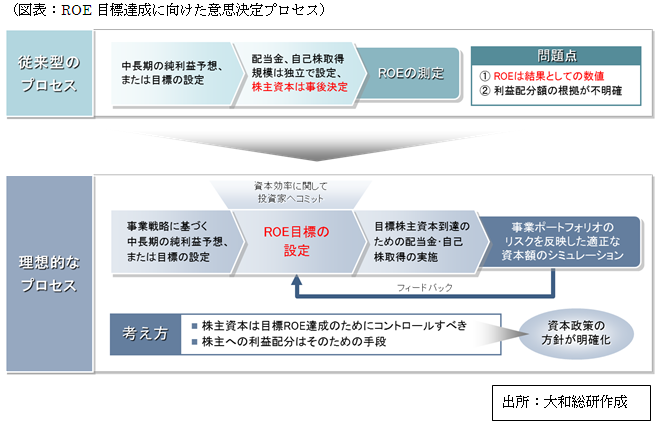 （図表：ROE 目標達成に向けた意思決定プロセス）

従来型のプロセス

中長期の純利益予想、または目標の設定

配当金、自己株取得規模は独立で設定、株主資本は事後決定

ROEの測定

問題点
① ROEは結果としての数値
② 利益配分額の根拠が不明確

理想的なプロセス

資本効率に関して投資家へコミット

事業戦略に基づく中長期の純利益予想、または目標の設定

ROE目標の設定

目標株主資本到達のための配当金･自己株取得の実施

事業ポートフォリオのリスクを反映した適正な資本額のシミュレーション

フィードバック

考え方
■ 株主資本は目標ROE達成のためにコントロールすべき
■ 株主への利益配分はそのための手段

資本政策の方針が明確化

出所：大和総研作成